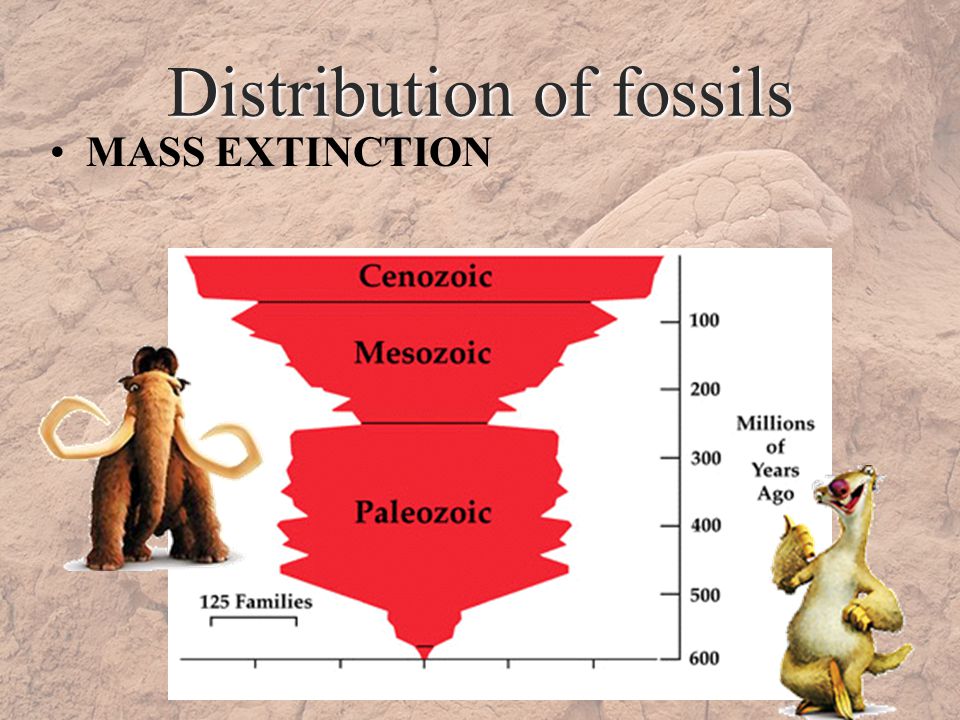 Distribution of fossils

• MASS EXTINCTION

Cenozoic

Mesozoic

Paleozoic

125 Families

100
200
300
400
500
600

Millions of Years Ago